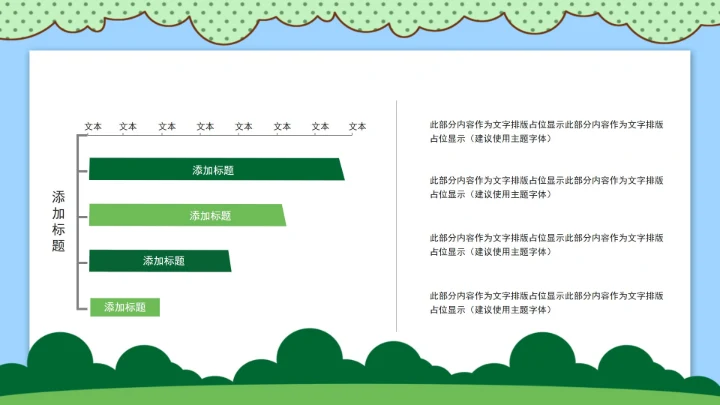 文本 文本 文本 文本 文本 文本 文本 文本

添加标题

添加标题

添加标题

添加标题

添加标题

此部分内容作为文字排版占位显示此部分内容作为文字排版占位显示（建议使用主题字体）

此部分内容作为文字排版占位显示此部分内容作为文字排版占位显示（建议使用主题字体）

此部分内容作为文字排版占位显示此部分内容作为文字排版占位显示（建议使用主题字体）

此部分内容作为文字排版占位显示此部分内容作为文字排版占位显示（建议使用主题字体）